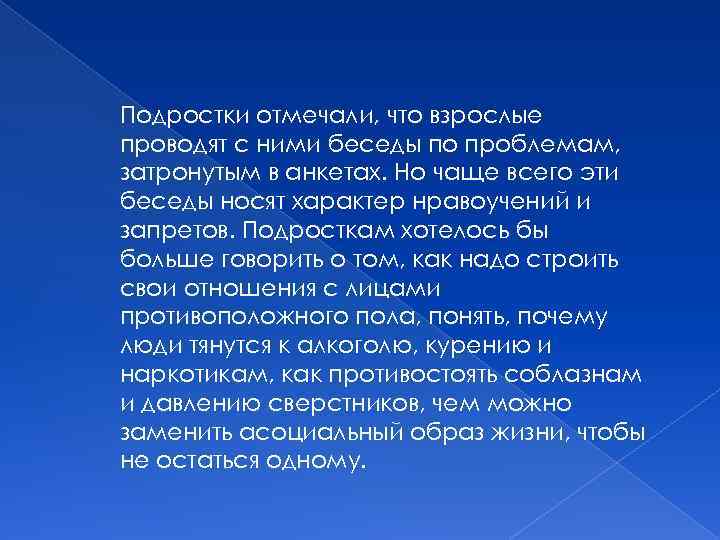 Подростки отмечали, что взрослые проводят с ними беседы по проблемам, затронутым в анкетах. Но чаще всего эти беседы носят характер нравоучений и запретов. Подросткам хотелось бы больше говорить о том, как надо строить свои отношения с лицами противоположного пола, понять, почему люди тянутся к алкоголю, курению и наркотикам, как противостоять соблазнам и давлению сверстников, чем можно заменить асоциальный образ жизни, чтобы не остаться одному.